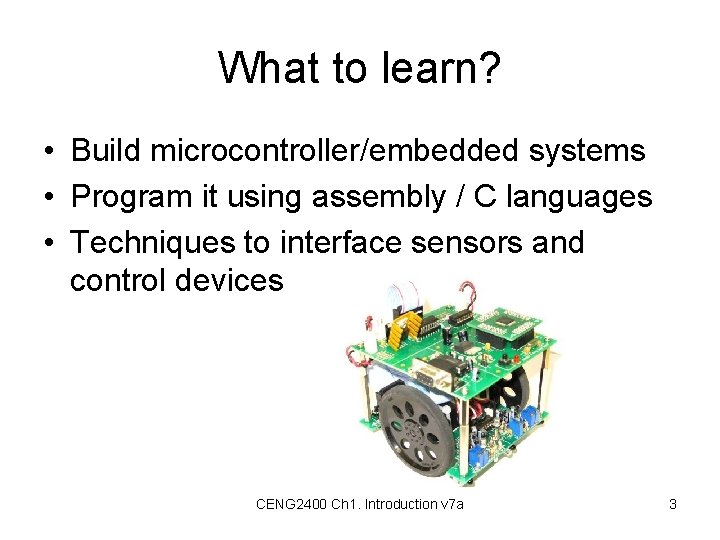 What to learn?

• Build microcontroller/embedded systems
• Program it using assembly / C languages
• Techniques to interface sensors and control devices

CENG2400 Ch1. Introduction v7a

3